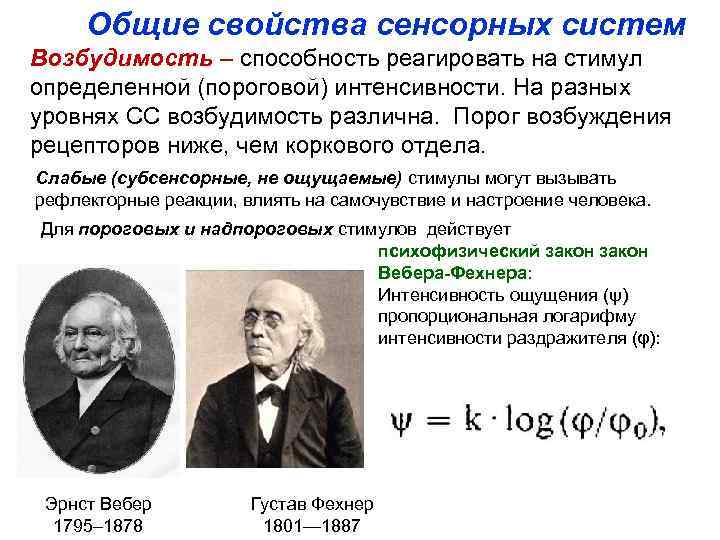 Общие свойства сенсорных систем

Возбудимость – способность реагировать на стимул определенной (пороговой) интенсивности. На разных уровнях СС возбудимость различна. Порог возбуждения рецепторов ниже, чем коркового отдела.

Слабые (субсенсорные, не ощущаемые) стимулы могут вызывать рефлекторные реакции, влиять на самочувствие и настроение человека.

Для пороговых и надпороговых стимулов действует психофизический закон закон Вебера-Фехнера:
Интенсивность ощущения (ψ) пропорциональная логарифму интенсивности раздражителя (φ):

$\psi = k \cdot \log(\varphi/\varphi_0),$

Эрнст Вебер
1795–1878

Густав Фехнер
1801—1887